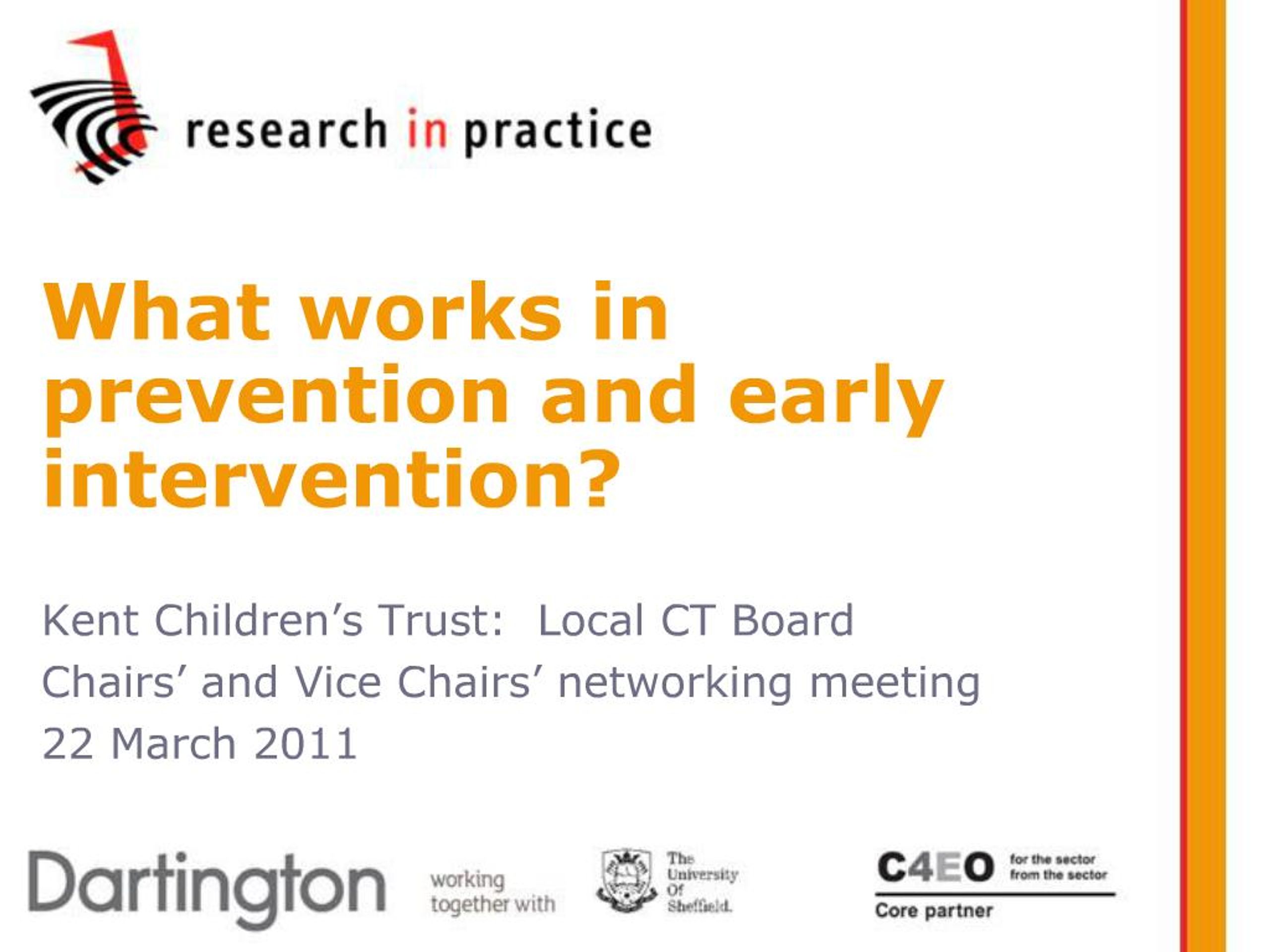 research in practice

What works in prevention and early intervention?

Kent Children's Trust: Local CT Board
Chairs' and Vice Chairs' networking meeting
22 March 2011

Dartington

working together with

The University Of Sheffield.

C4EO for the sector from the sector
Core partner